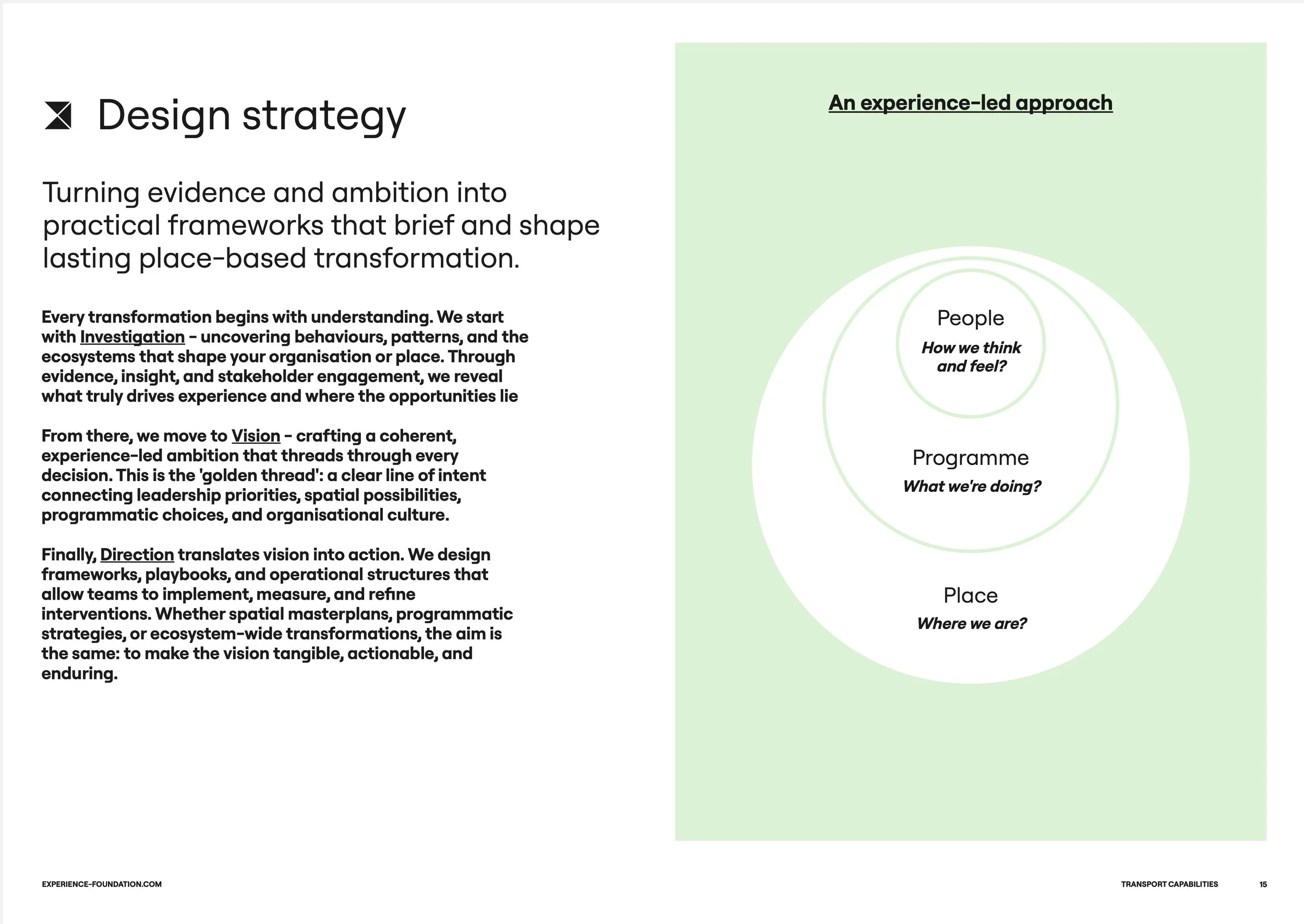 Design strategy

Turning evidence and ambition into practical frameworks that brief and shape lasting place-based transformation.

Every transformation begins with understanding. We start with Investigation - uncovering behaviours, patterns, and the ecosystems that shape your organisation or place. Through evidence, insight, and stakeholder engagement, we reveal what truly drives experience and where the opportunities lie

From there, we move to Vision - crafting a coherent, experience-led ambition that threads through every decision. This is the 'golden thread': a clear line of intent connecting leadership priorities, spatial possibilities, programmatic choices, and organisational culture.

Finally, Direction translates vision into action. We design frameworks, playbooks, and operational structures that allow teams to implement, measure, and refine interventions. Whether spatial masterplans, programmatic strategies, or ecosystem-wide transformations, the aim is the same: to make the vision tangible, actionable, and enduring.

An experience-led approach

People
How we think and feel?

Programme
What we're doing?

Place
Where we are?

EXPERIENCE-FOUNDATION.COM

TRANSPORT CAPABILITIES 15